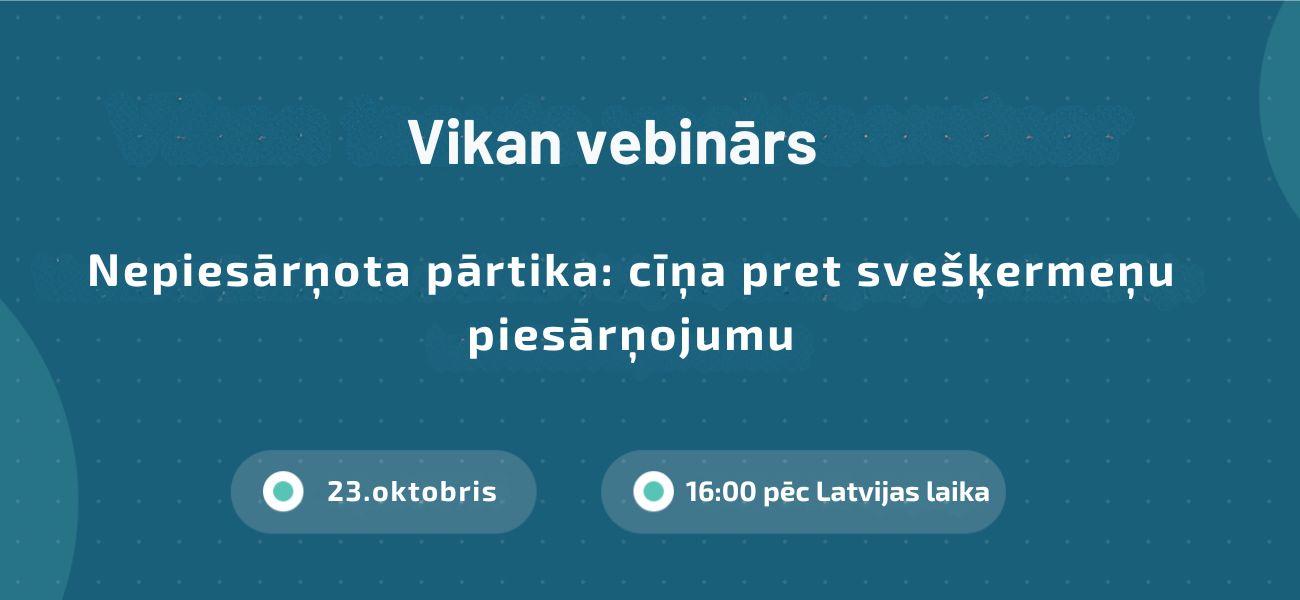 Vikan vebinārs

Nepiesārņota pārtika: cīņa pret svešķermeņu piesārņojumu

23.oktobris

16:00 pēc Latvijas laika